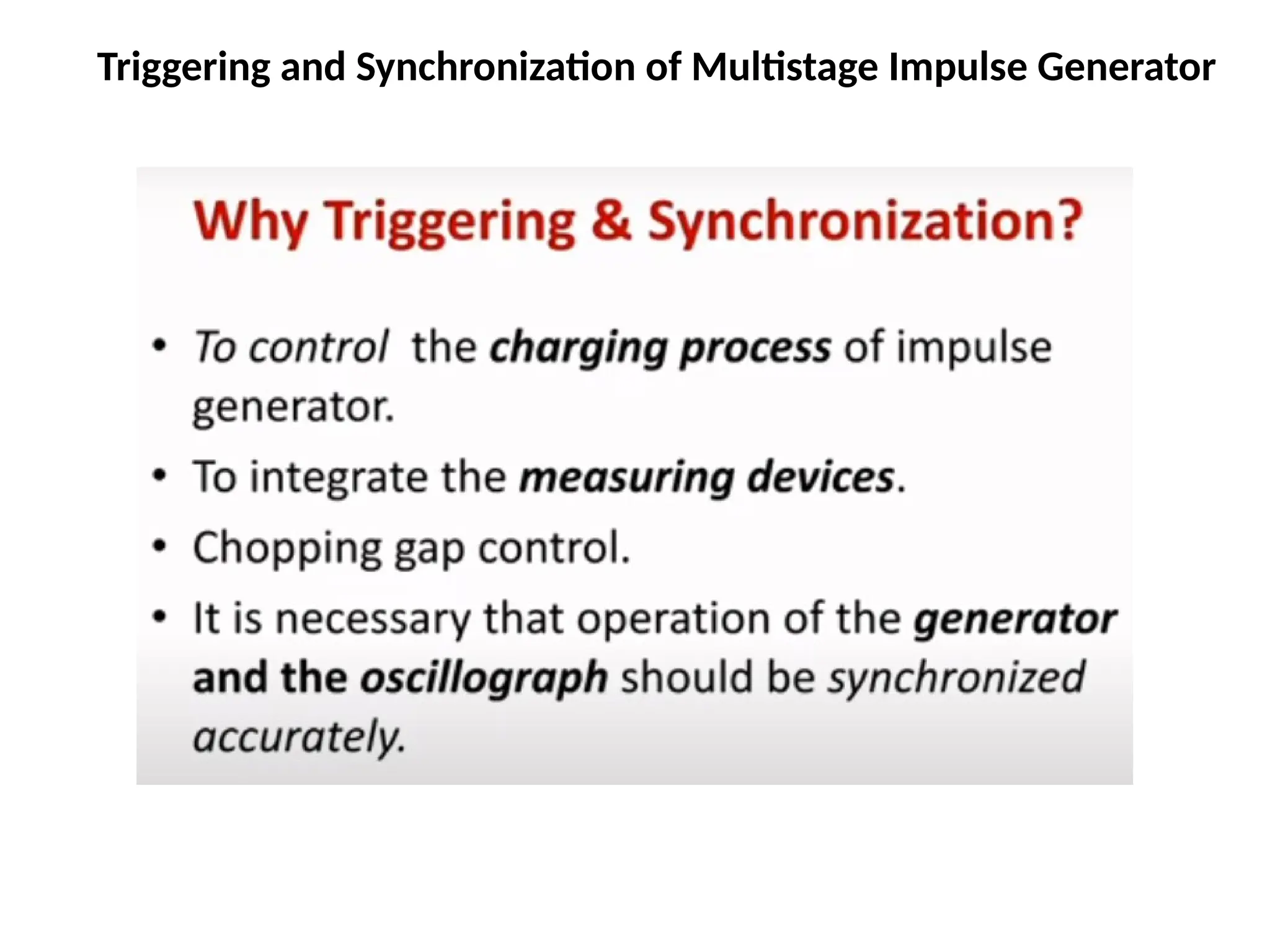 Triggering and Synchronization of Multistage Impulse Generator

Why Triggering & Synchronization?

• To control the charging process of impulse generator.
• To integrate the measuring devices.
• Chopping gap control.
• It is necessary that operation of the generator and the oscillograph should be synchronized accurately.